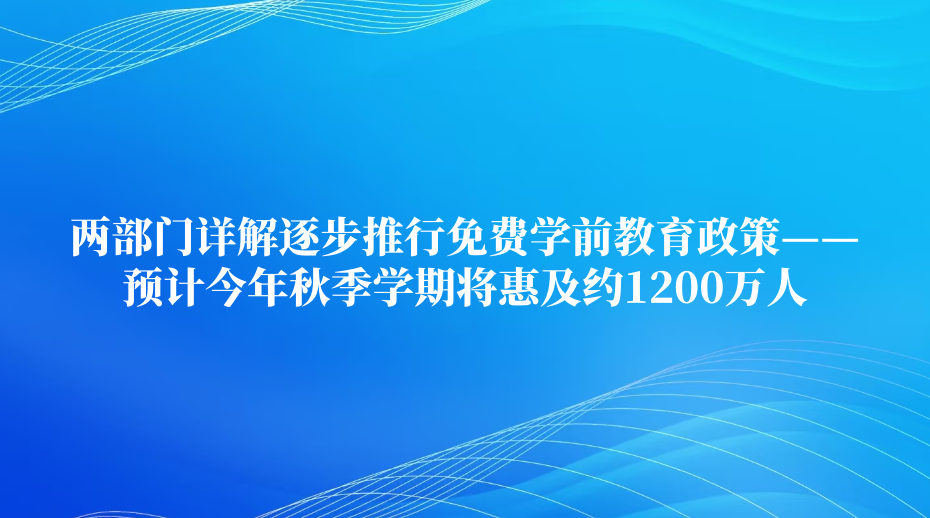 两部门详解逐步推行免费学前教育政策——预计今年秋季学期将惠及约1200万人